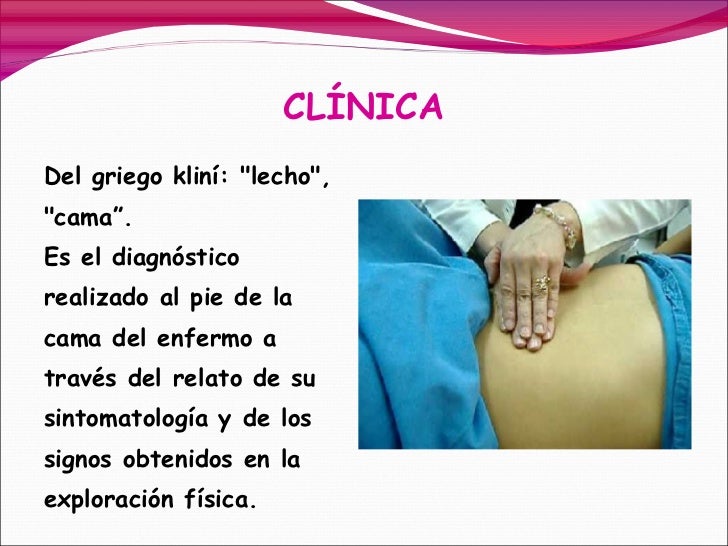 CLÍNICA

Del griego kliní: "lecho", "cama”.
Es el diagnóstico realizado al pie de la cama del enfermo a través del relato de su sintomatología y de los signos obtenidos en la exploración física.